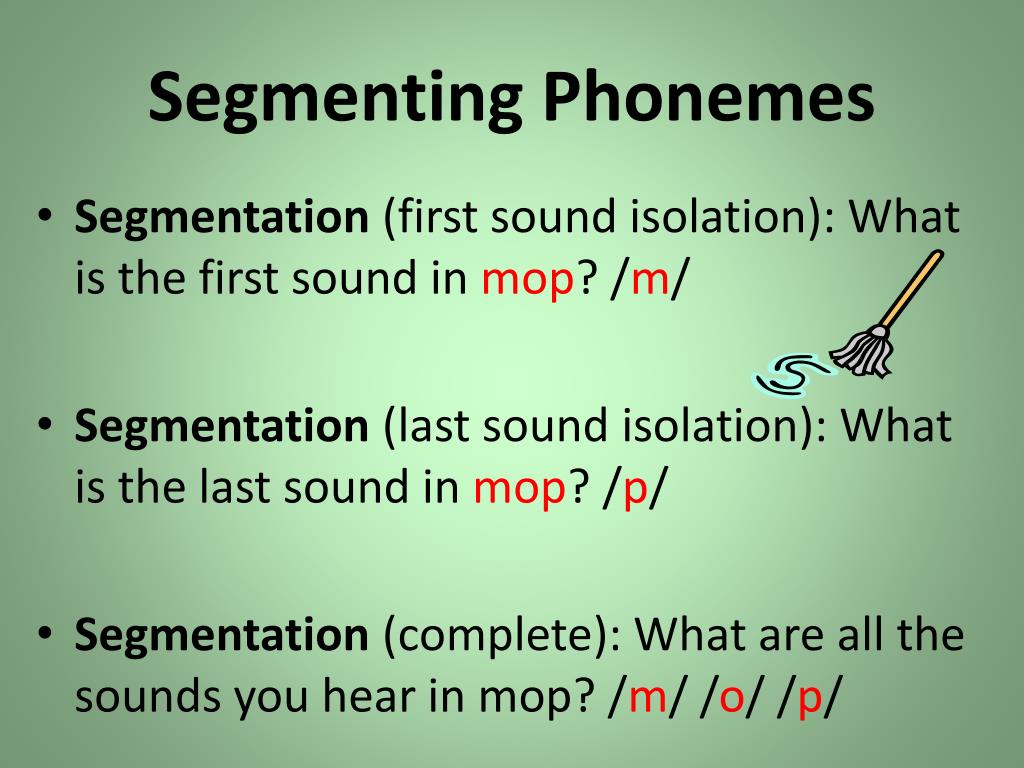 Segmenting Phonemes

• Segmentation (first sound isolation): What is the first sound in mop? /m/

• Segmentation (last sound isolation): What is the last sound in mop? /p/

• Segmentation (complete): What are all the sounds you hear in mop? /m/ /o/ /p/